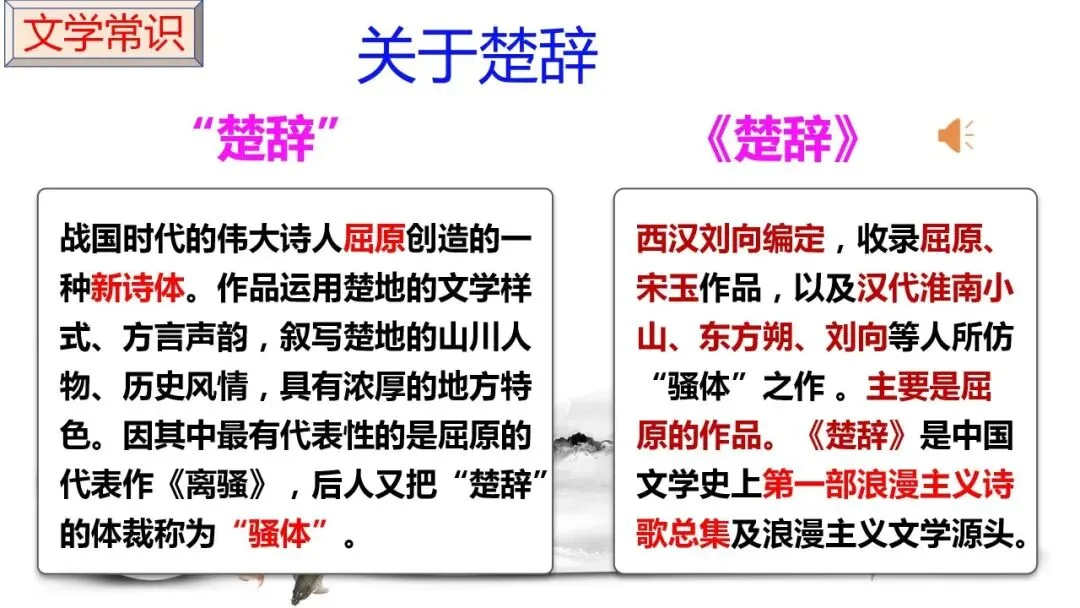 文学常识

关于楚辞

“楚辞”

战国时代的伟大诗人屈原创造的一种新诗体。作品运用楚地的文学样式、方言声韵，叙写楚地的山川人物、历史风情，具有浓厚的地方特色。因其中最有代表性的是屈原的代表作《离骚》，后人又把“楚辞”的体裁称为“骚体”。

《楚辞》

西汉刘向编定，收录屈原、宋玉作品，以及汉代淮南小山、东方朔、刘向等人所仿“骚体”之作 。主要是屈原的作品。《楚辞》是中国文学史上第一部浪漫主义诗歌总集及浪漫主义文学源头。